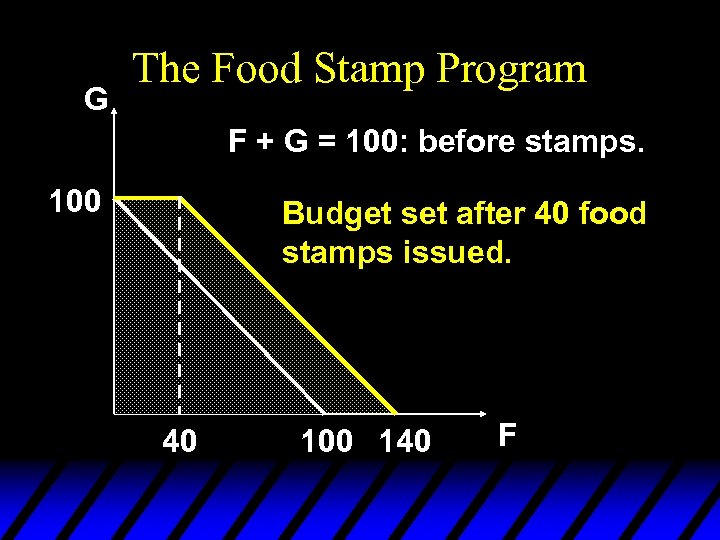 The Food Stamp Program

G

F + G = 100: before stamps.

100

Budget set after 40 food stamps issued.

40

100

140

F